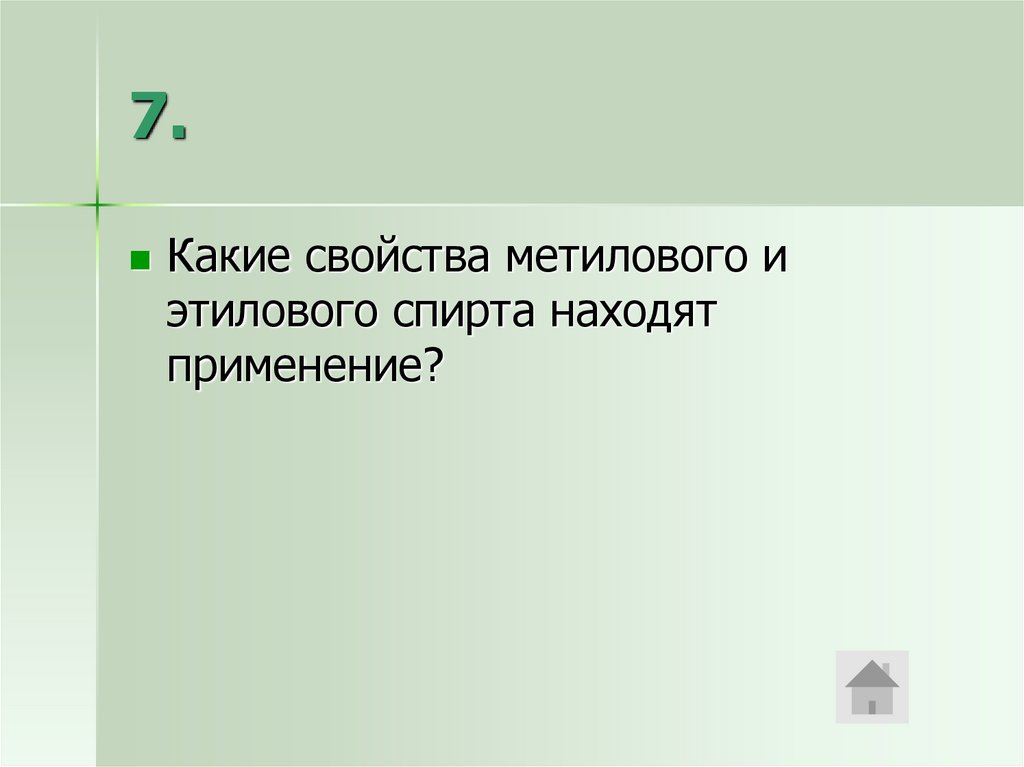 7.

Какие свойства метилового и этилового спирта находят применение?